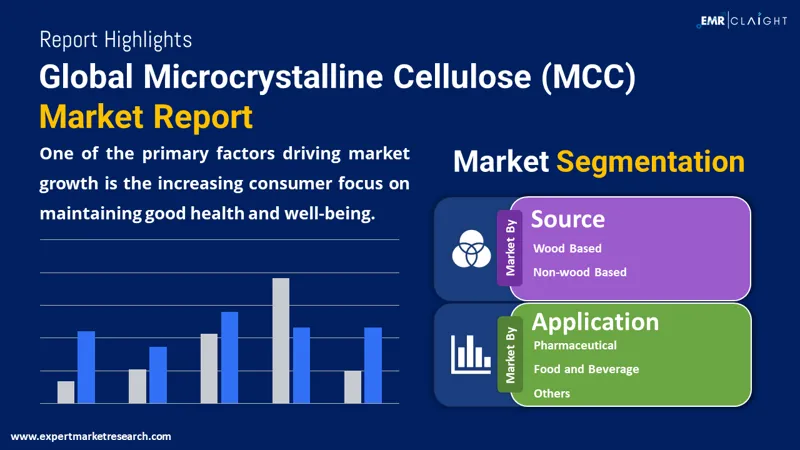 EMR | CLAIGHT

Report Highlights

Global Microcrystalline Cellulose (MCC) Market Report

One of the primary factors driving market growth is the increasing consumer focus on maintaining good health and well-being.

Market Segmentation

Market By

Source

Wood Based

Non-wood Based

Market By

Application

Pharmaceutical

Food and Beverage

Others

www.expertmarketresearch.com